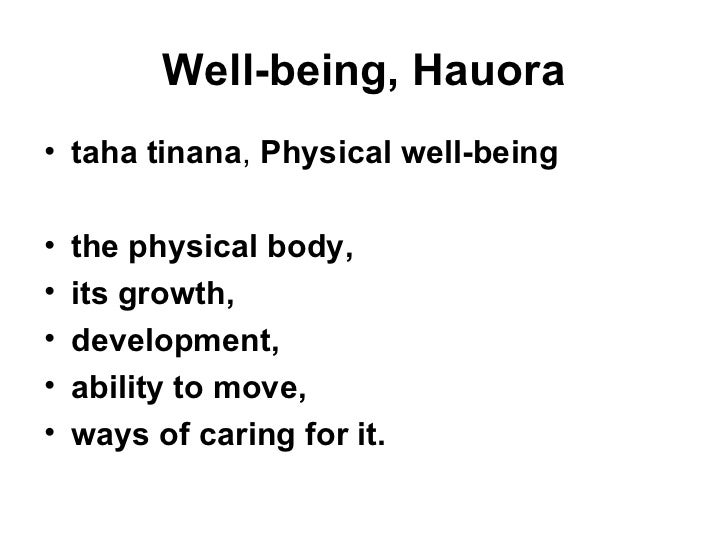 Well-being, Hauora

• taha tinana, Physical well-being

• the physical body,
• its growth,
• development,
• ability to move,
• ways of caring for it.